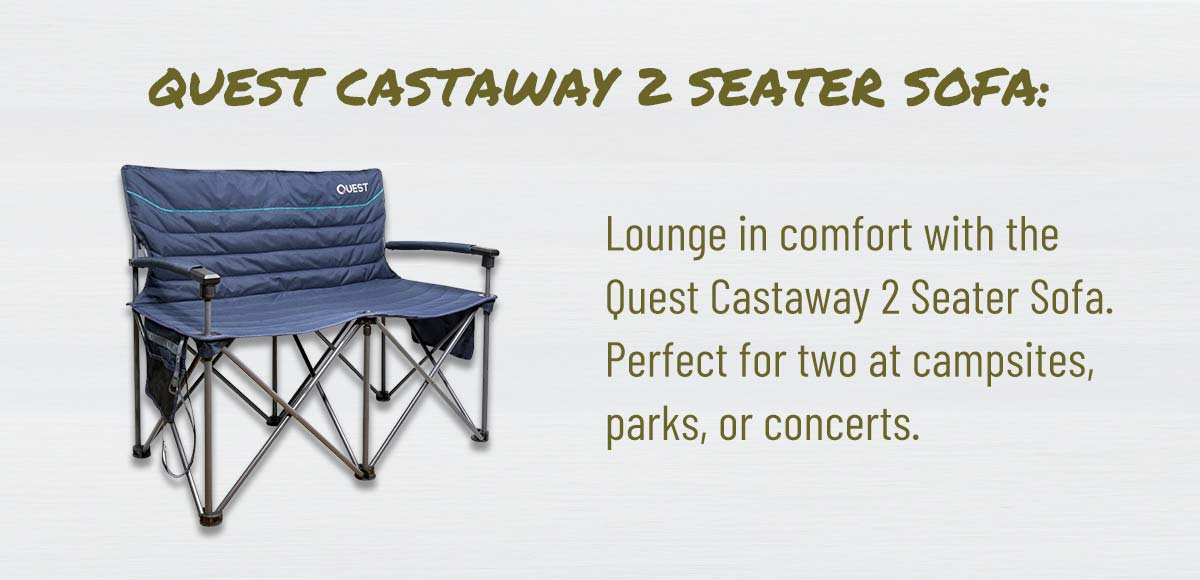 QUEST CASTAWAY 2 SEATER SOFA:

QUEST

Lounge in comfort with the Quest Castaway 2 Seater Sofa. Perfect for two at campsites, parks, or concerts.